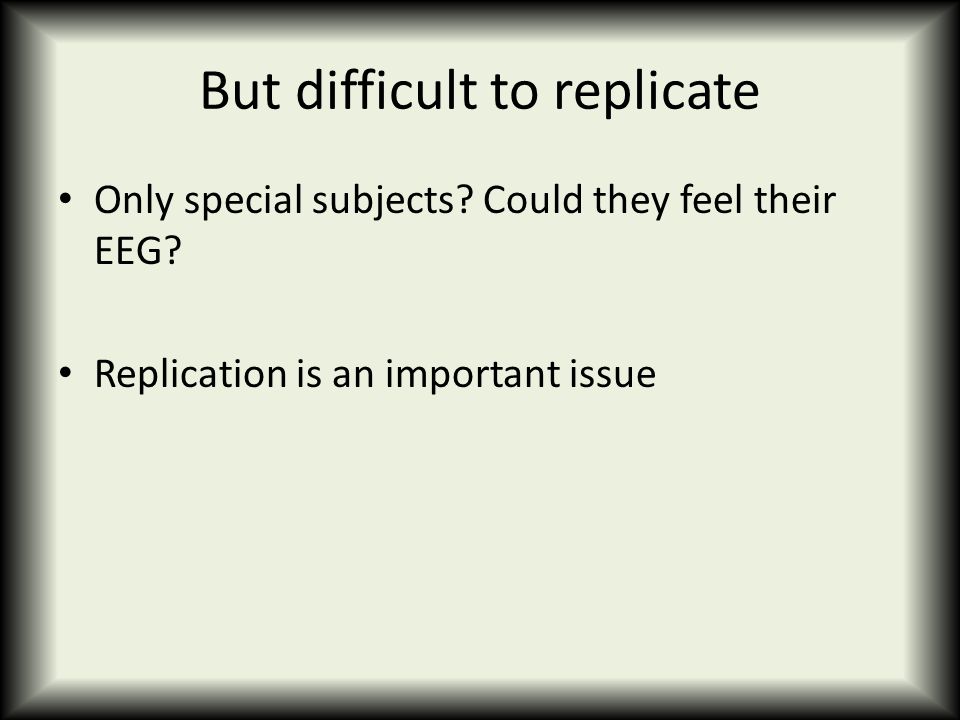 But difficult to replicate

• Only special subjects? Could they feel their EEG?

• Replication is an important issue